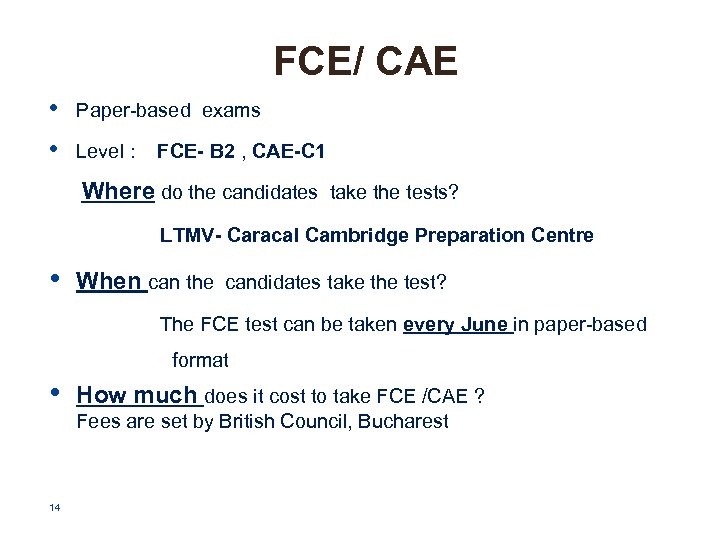 FCE/ CAE

• Paper-based exams

• Level : FCE- B2 , CAE-C1

Where do the candidates take the tests?

LTMV- Caracal Cambridge Preparation Centre

• When can the candidates take the test?

The FCE test can be taken every June in paper-based format

• How much does it cost to take FCE /CAE ?
Fees are set by British Council, Bucharest

14